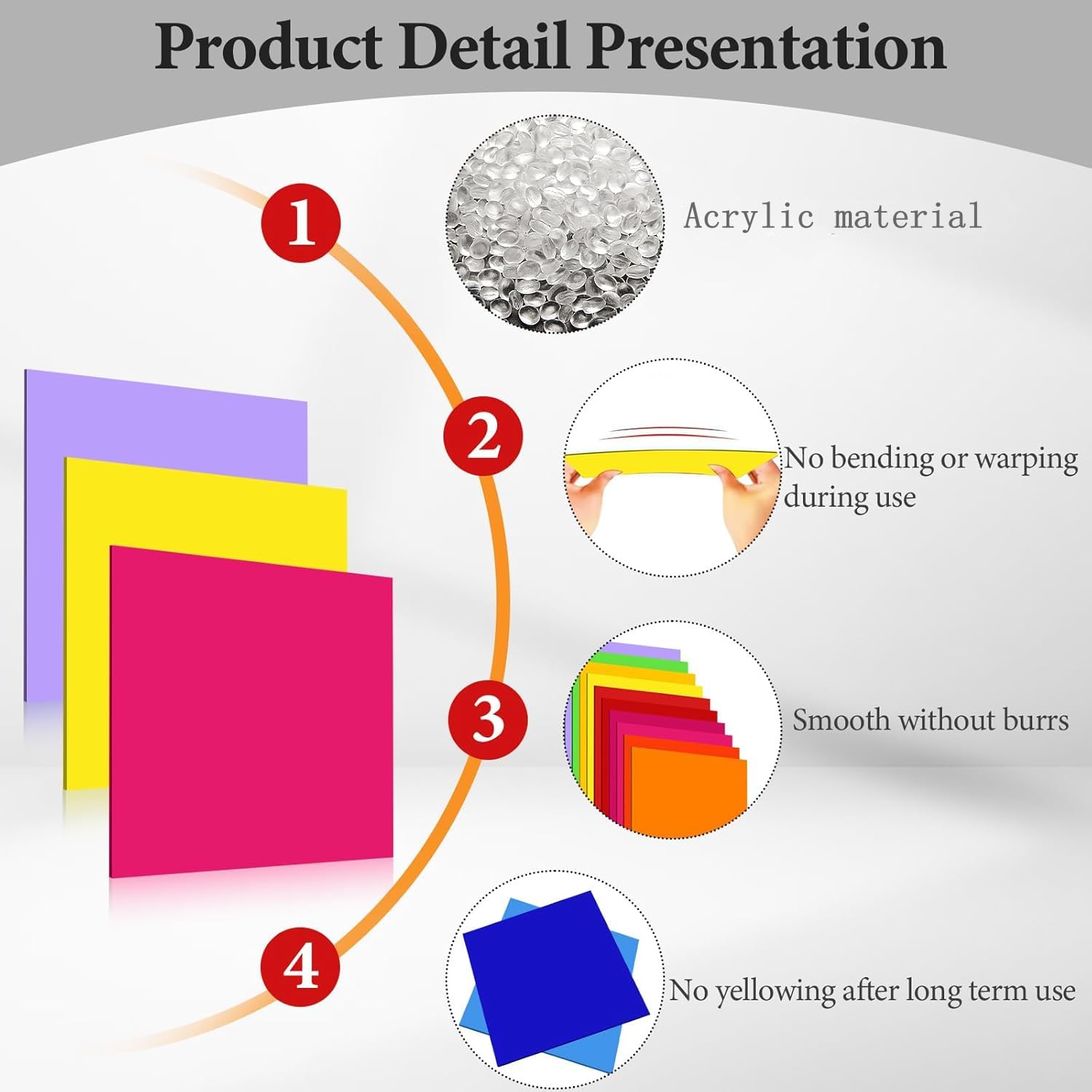 Product Detail Presentation

1

Acrylic material

2

No bending or warping during use

3

Smooth without burrs

4

No yellowing after long term use